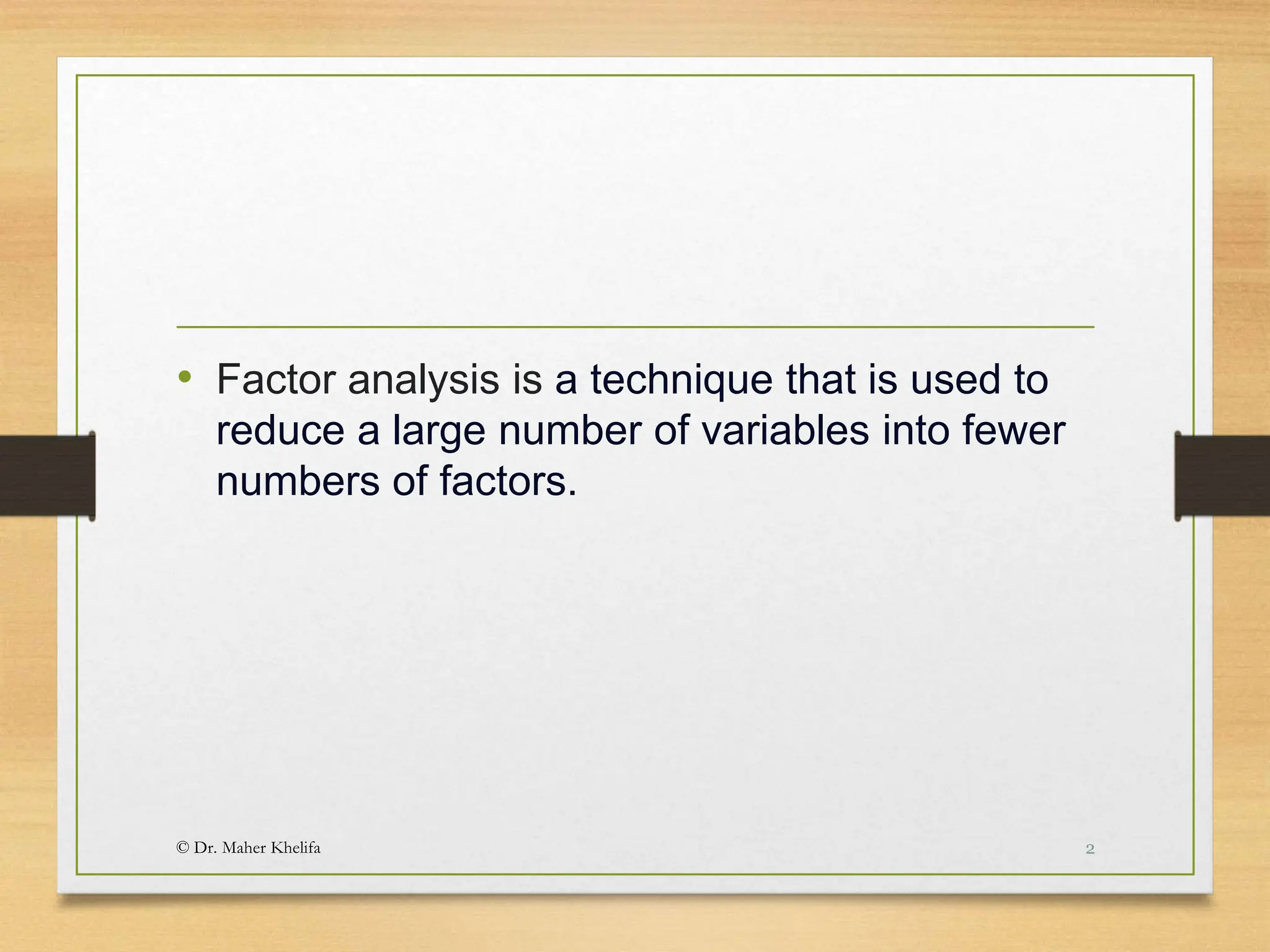 • Factor analysis is a technique that is used to reduce a large number of variables into fewer numbers of factors.

© Dr. Maher Khelifa

2